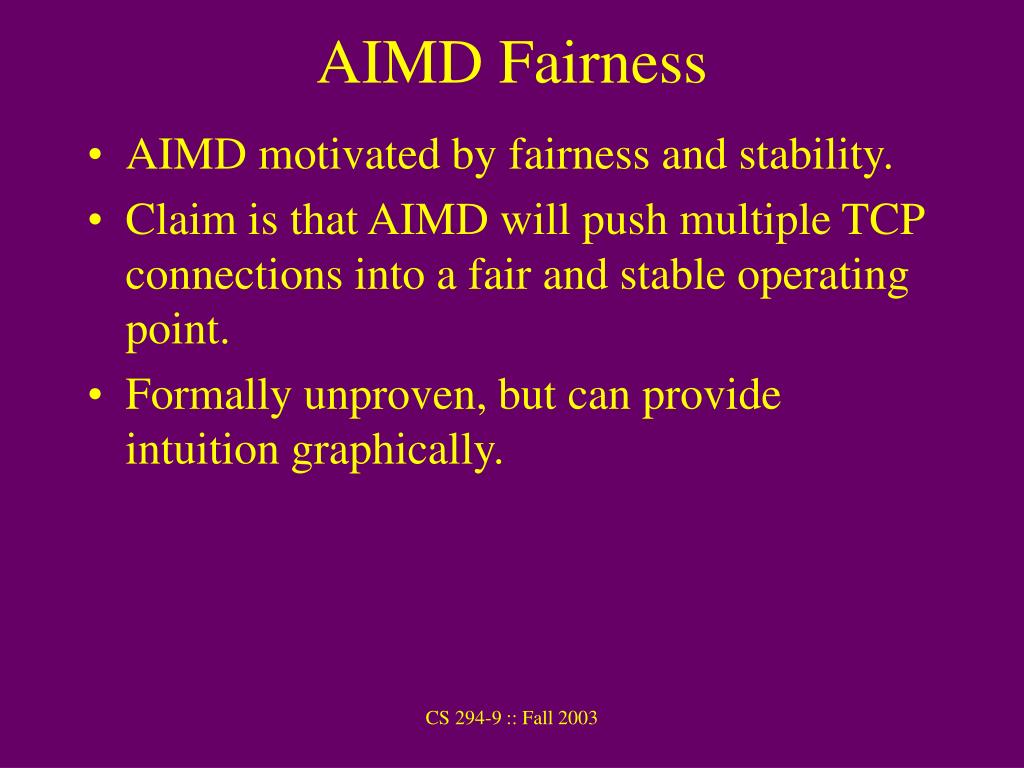 AIMD Fairness

• AIMD motivated by fairness and stability.
• Claim is that AIMD will push multiple TCP connections into a fair and stable operating point.
• Formally unproven, but can provide intuition graphically.

CS 294-9 :: Fall 2003